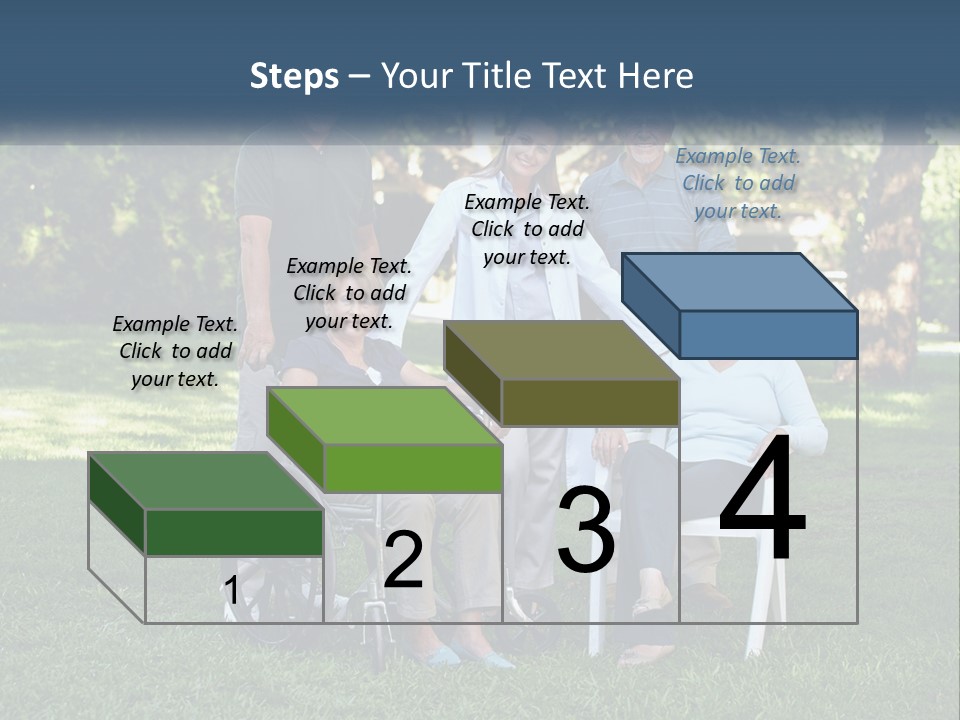 Steps – Your Title Text Here

Example Text. Click to add your text.

Example Text. Click to add your text.

Example Text. Click to add your text.

Example Text. Click to add your text.

1

2

3

4